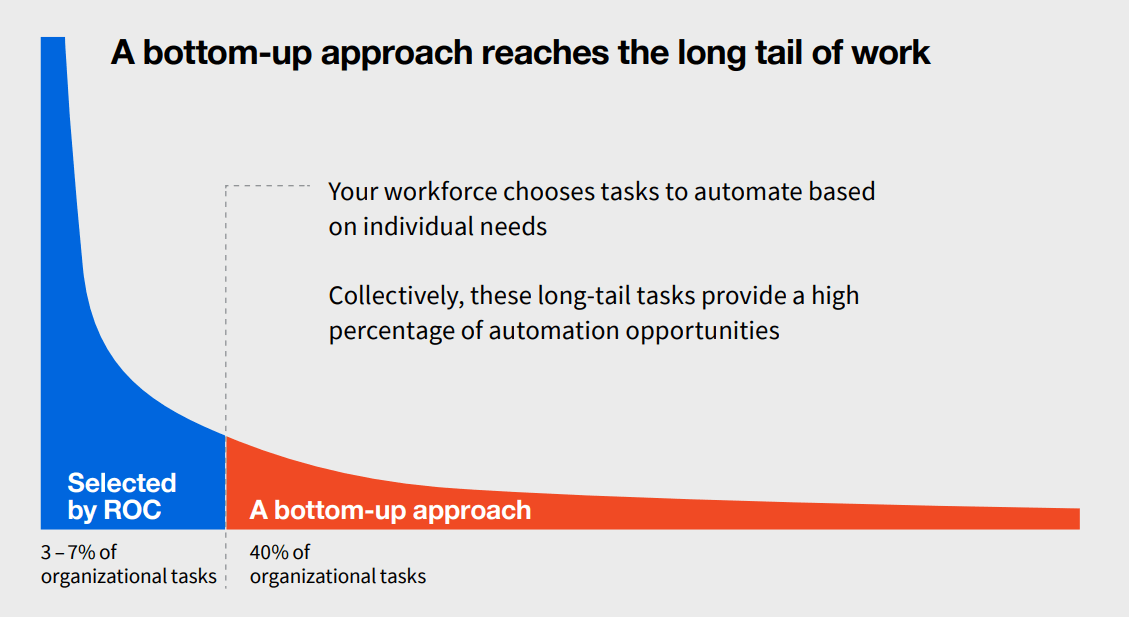 A bottom-up approach reaches the long tail of work

Your workforce chooses tasks to automate based on individual needs

Collectively, these long-tail tasks provide a high percentage of automation opportunities

Selected by ROC

A bottom-up approach

3 – 7% of organizational tasks

40% of organizational tasks